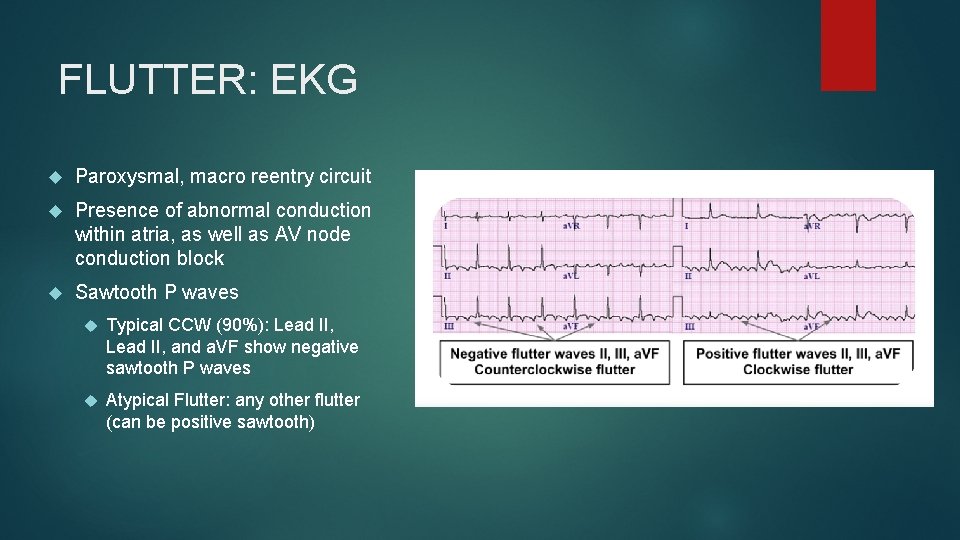 FLUTTER: EKG

Paroxysmal, macro reentry circuit

Presence of abnormal conduction within atria, as well as AV node conduction block

Sawtooth P waves

Typical CCW (90%): Lead II, Lead II, and aVF show negative sawtooth P waves

Atypical Flutter: any other flutter (can be positive sawtooth)

I
aVR
I
aVR
II
aVL
II
aVL
III
aVF
III
aVF

Negative flutter waves II, III, aVF
Counterclockwise flutter

Positive flutter waves II, III, aVF
Clockwise flutter